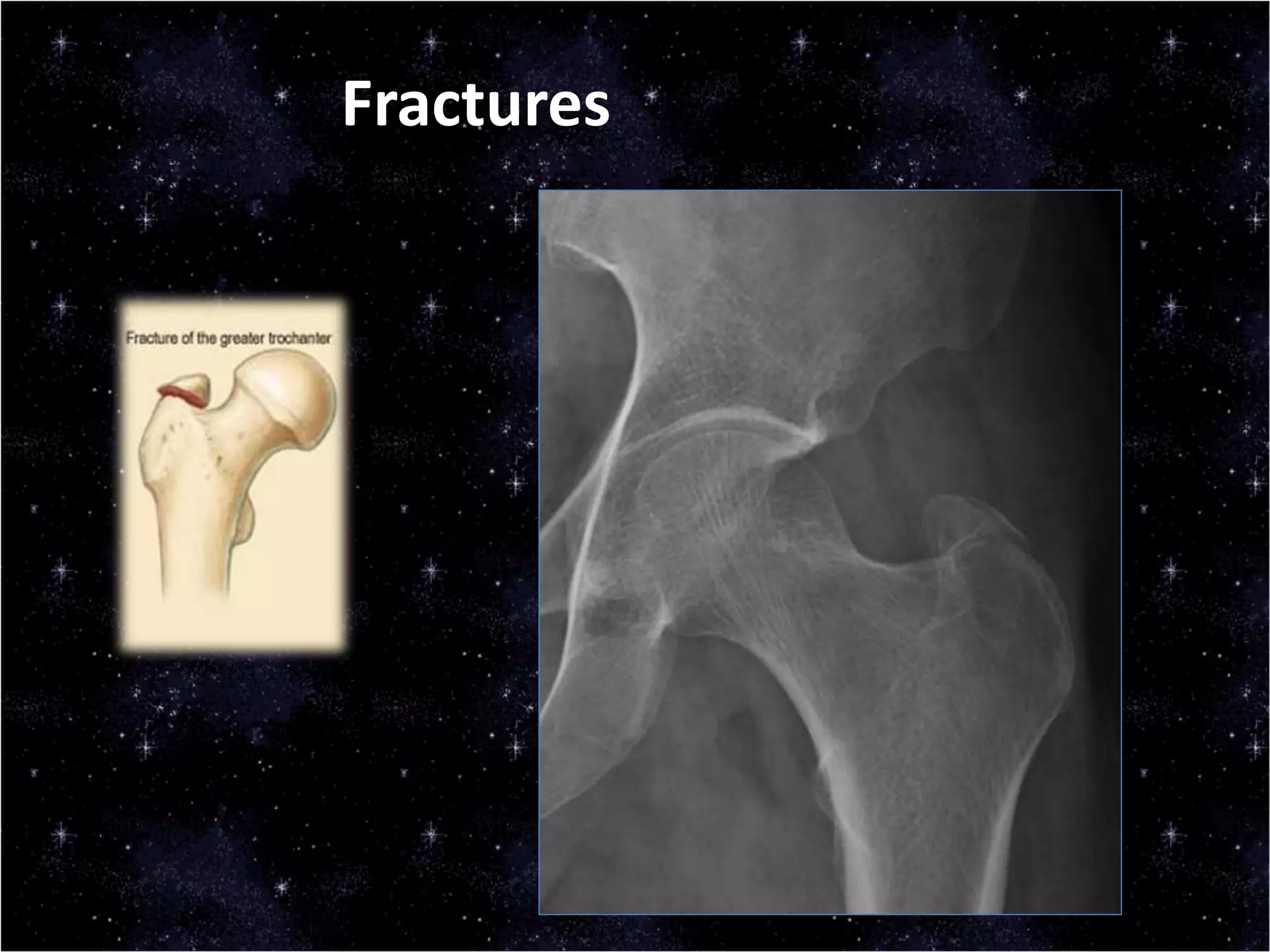 Fractures

Fracture of the greater trochanter